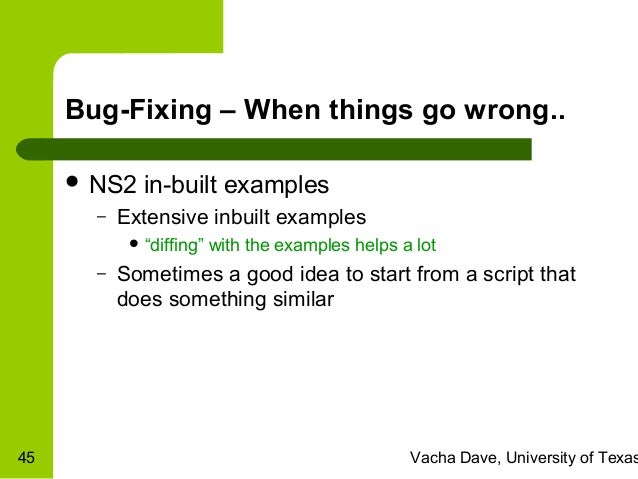 Bug-Fixing – When things go wrong..

• NS2 in-built examples
– Extensive inbuilt examples
• “diffing” with the examples helps a lot
– Sometimes a good idea to start from a script that does something similar

45

Vacha Dave, University of Texas